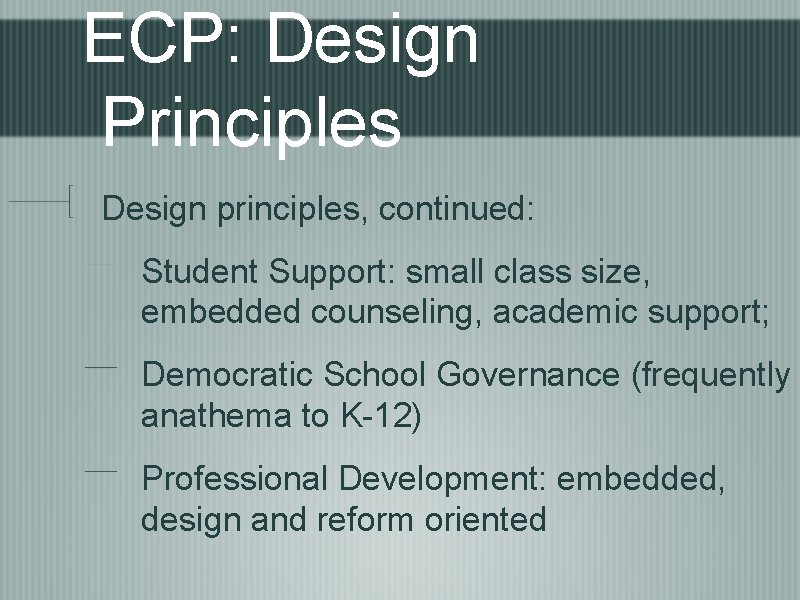 ECP: Design Principles

Design principles, continued:

Student Support: small class size, embedded counseling, academic support;

Democratic School Governance (frequently anathema to K-12)

Professional Development: embedded, design and reform oriented